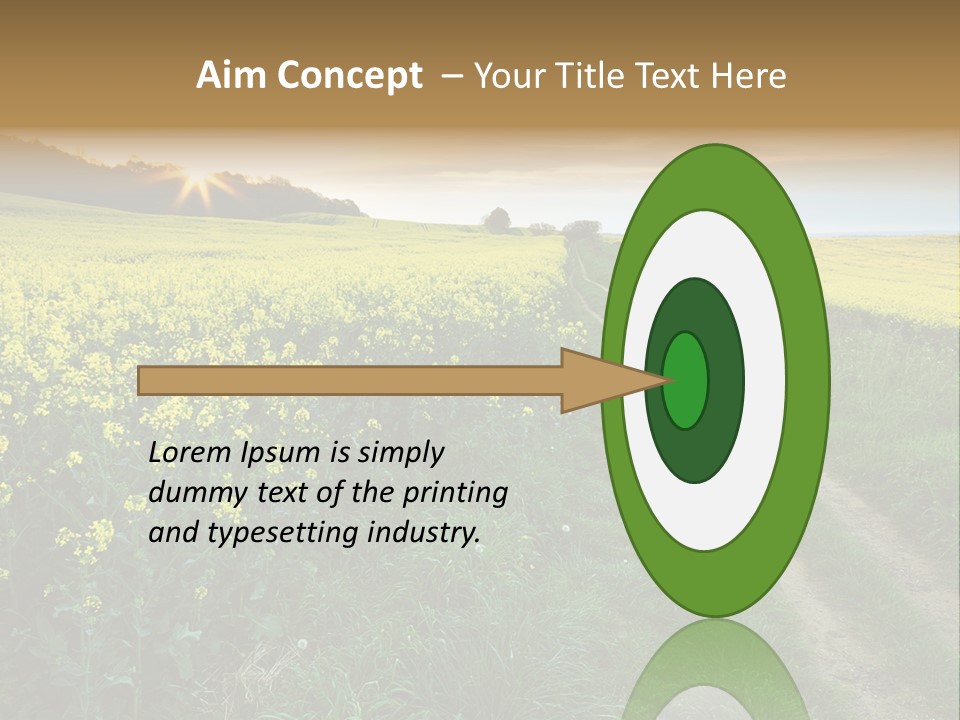 Aim Concept – Your Title Text Here

Lorem Ipsum is simply dummy text of the printing and typesetting industry.